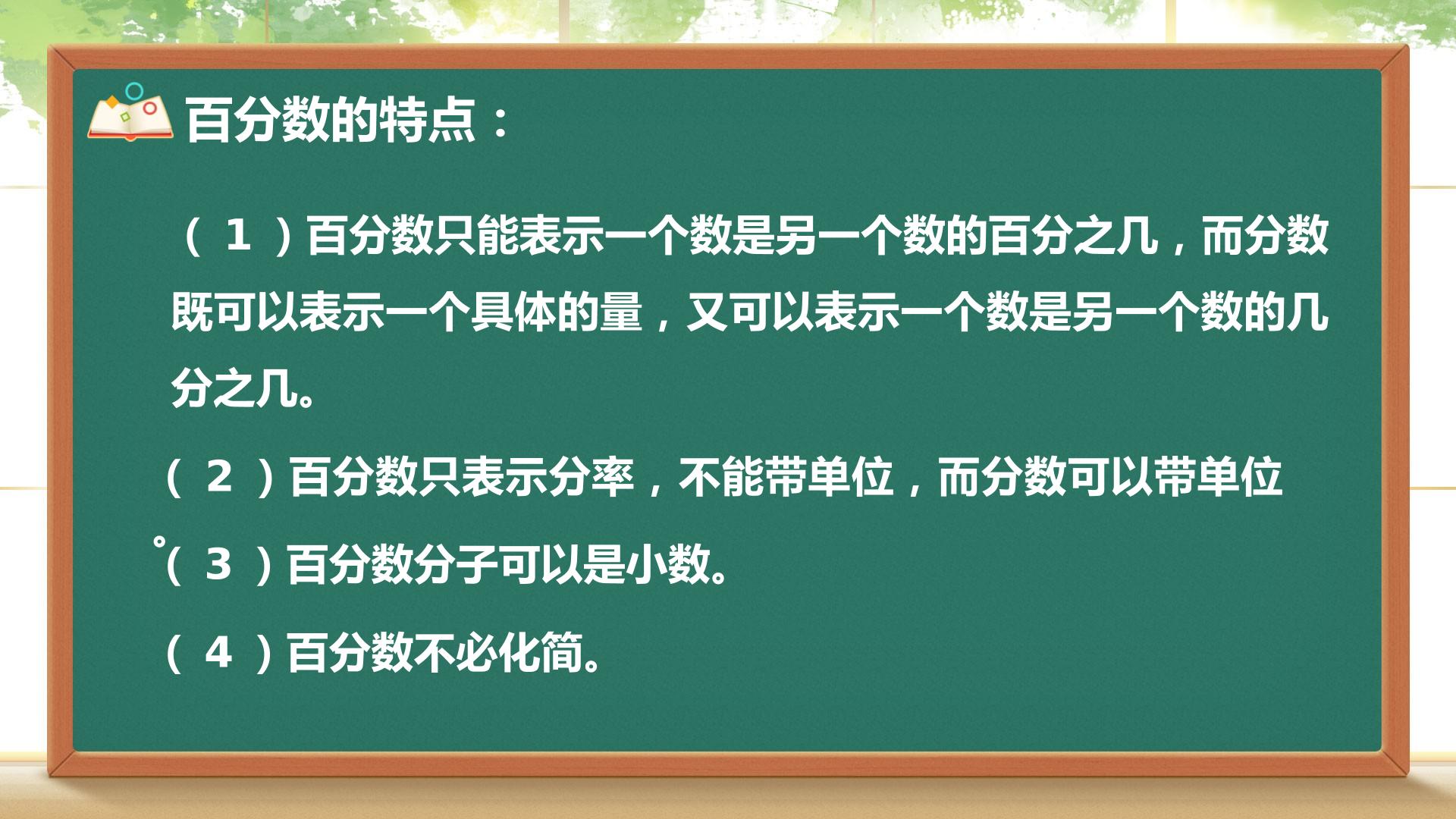 百分数的特点：

（1）百分数只能表示一个数是另一个数的百分之几，而分数既可以表示一个具体的量，又可以表示一个数是另一个数的几分之几。

（2）百分数只表示分率，不能带单位，而分数可以带单位。

（3）百分数分子可以是小数。

（4）百分数不必化简。